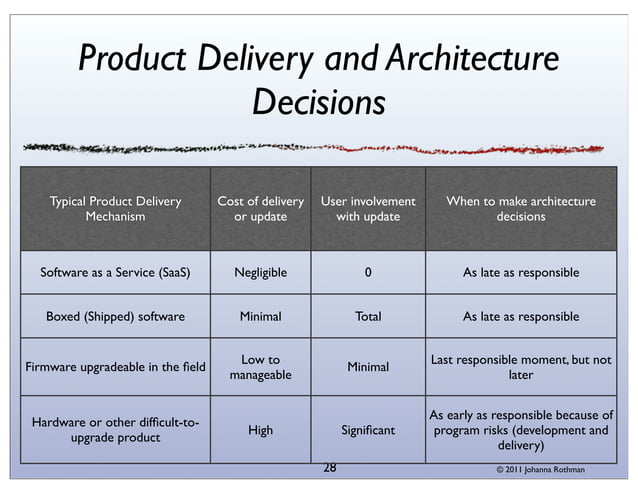 Product Delivery and Architecture Decisions

| Typical Product Delivery Mechanism | Cost of delivery or update | User involvement with update | When to make architecture decisions |
|---|---|---|---|
| Software as a Service (SaaS) | Negligible | 0 | As late as responsible |
| Boxed (Shipped) software | Minimal | Total | As late as responsible |
| Firmware upgradeable in the field | Low to manageable | Minimal | Last responsible moment, but not later |
| Hardware or other difficult-to-upgrade product | High | Significant | As early as responsible because of program risks (development and delivery) |

28

© 2011 Johanna Rothman